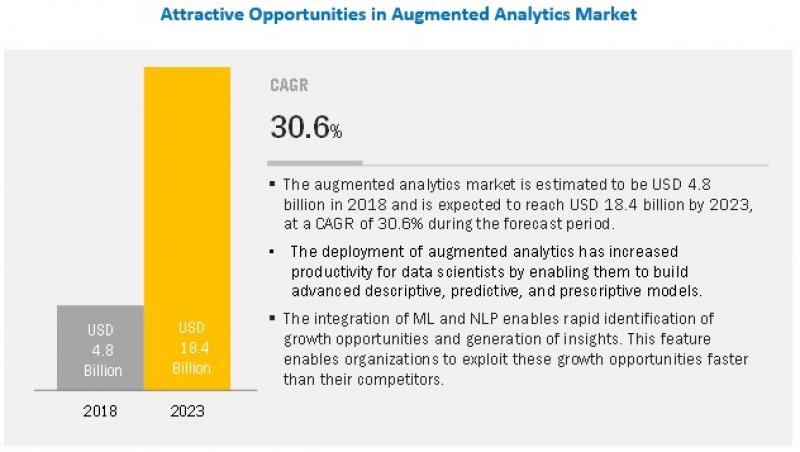 Attractive Opportunities in Augmented Analytics Market

USD 4.8 Billion

USD 18.4 Billion

2018

2023

CAGR

30.6%

▪ The augmented analytics market is estimated to be USD 4.8 billion in 2018 and is expected to reach USD 18.4 billion by 2023, at a CAGR of 30.6% during the forecast period.

▪ The deployment of augmented analytics has increased productivity for data scientists by enabling them to build advanced descriptive, predictive, and prescriptive models.

▪ The integration of ML and NLP enables rapid identification of growth opportunities and generation of insights. This feature enables organizations to exploit these growth opportunities faster than their competitors.